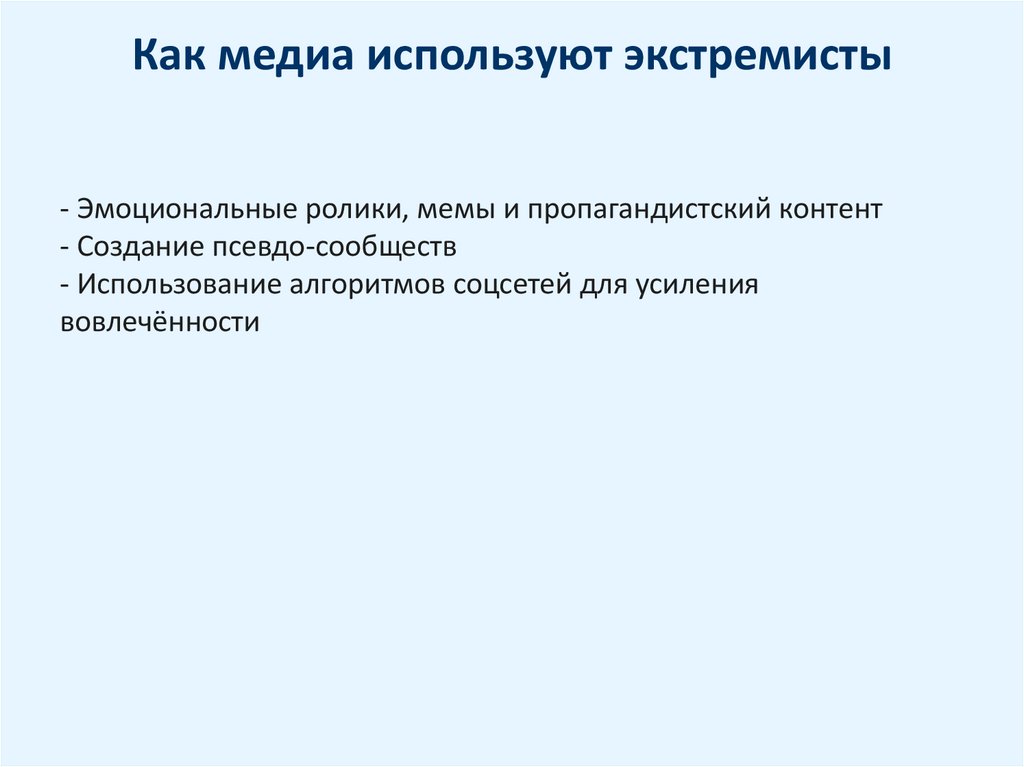 Как медиа используют экстремисты

- Эмоциональные ролики, мемы и пропагандистский контент
- Создание псевдо-сообществ
- Использование алгоритмов соцсетей для усиления вовлечённости